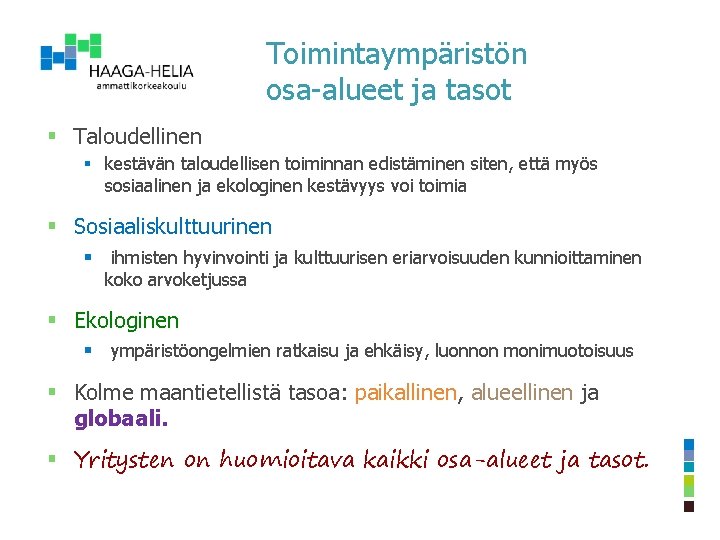 HAAGA-HELIA
ammattikorkeakoulu

Toimintaympäristön osa-alueet ja tasot

Taloudellinen

kestävän taloudellisen toiminnan edistäminen siten, että myös sosiaalinen ja ekologinen kestävyys voi toimia

Sosiaaliskulttuurinen

ihmisten hyvinvointi ja kulttuurisen eriarvoisuuden kunnioittaminen koko arvoketjussa

Ekologinen

ympäristöongelmien ratkaisu ja ehkäisy, luonnon monimuotoisuus

Kolme maantietellistä tasoa: paikallinen, alueellinen ja globaali.

Yritysten on huomioitava kaikki osa-alueet ja tasot.